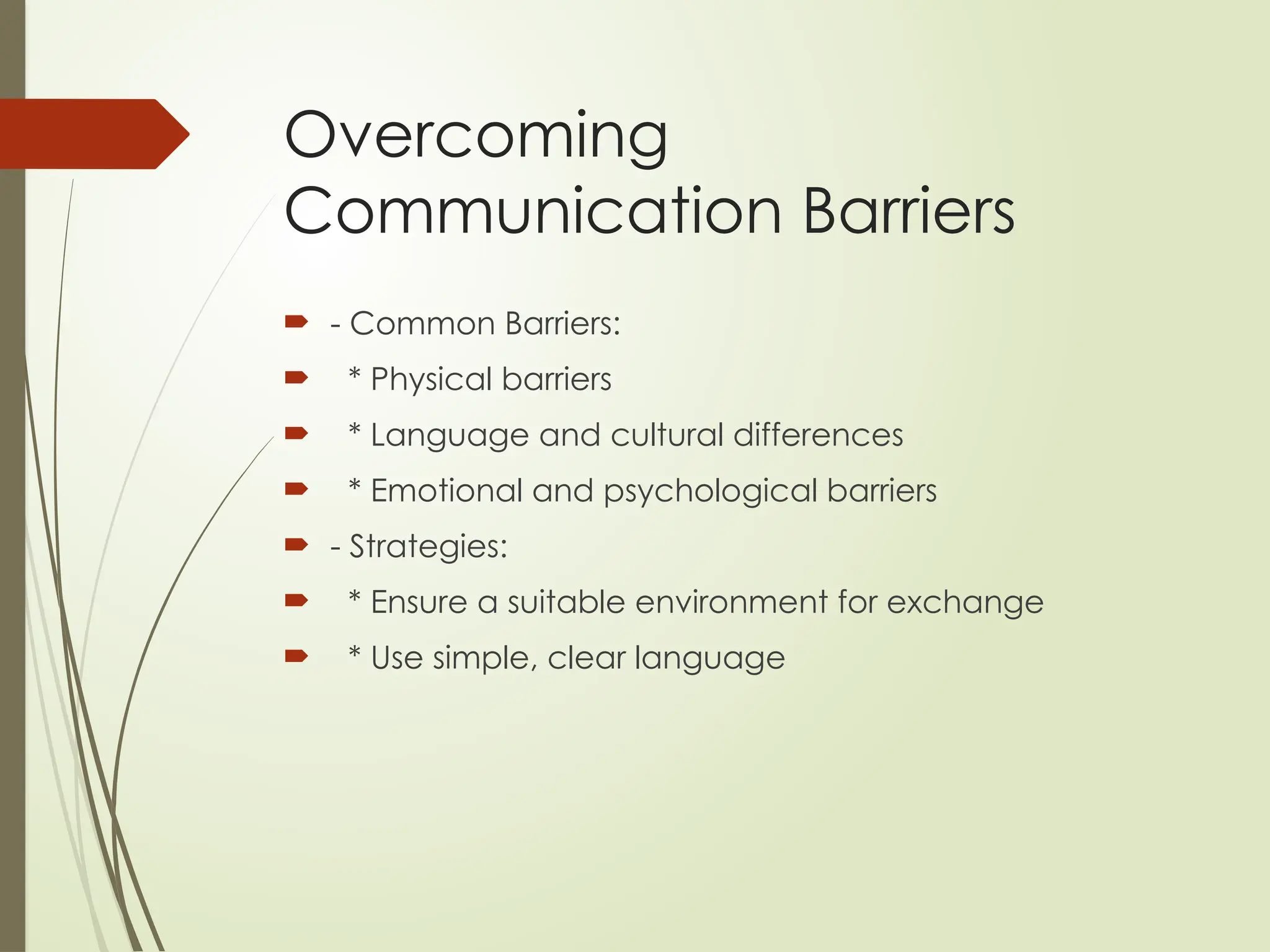 Overcoming Communication Barriers

- Common Barriers:
* Physical barriers
* Language and cultural differences
* Emotional and psychological barriers
- Strategies:
* Ensure a suitable environment for exchange
* Use simple, clear language